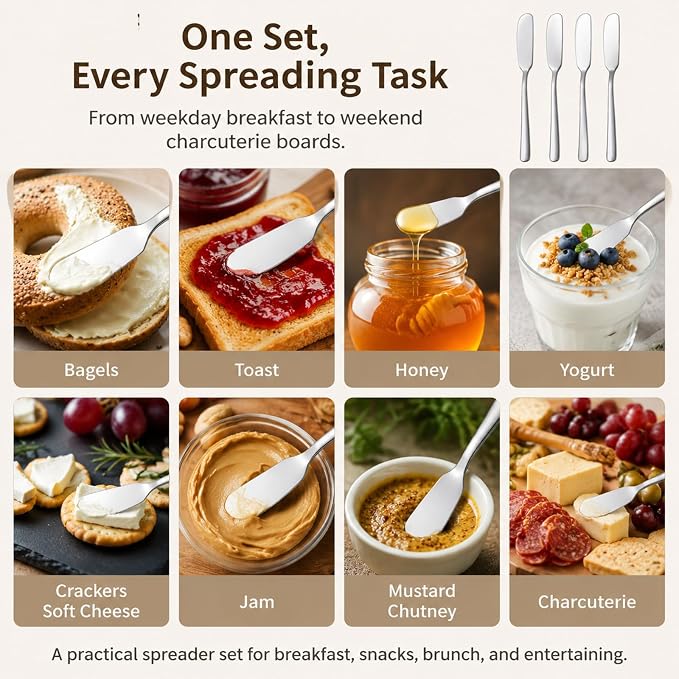 One Set,
Every Spreading Task

From weekday breakfast to weekend charcuterie boards.

Bagels

Toast

Honey

Yogurt

Crackers
Soft Cheese

Jam

Mustard
Chutney

Charcuterie

A practical spreader set for breakfast, snacks, brunch, and entertaining.